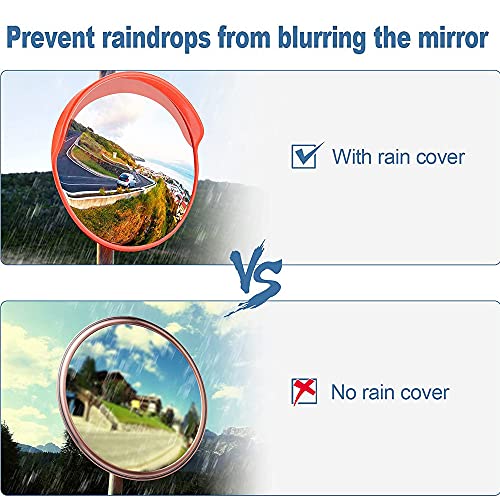 Prevent raindrops from blurring the mirror

With rain cover

VS

No rain cover